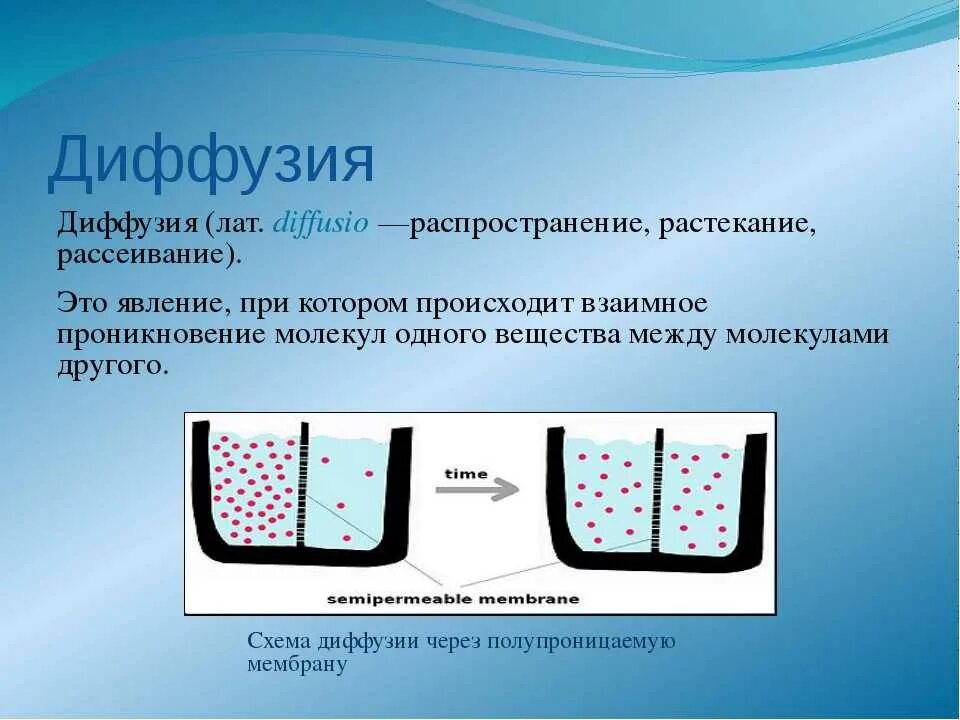 Диффузия

Диффузия (лат. diffusio —распространение, растекание, рассеивание).

Это явление, при котором происходит взаимное проникновение молекул одного вещества между молекулами другого.

time

semipermeable membrane

Схема диффузии через полупроницаемую мембрану